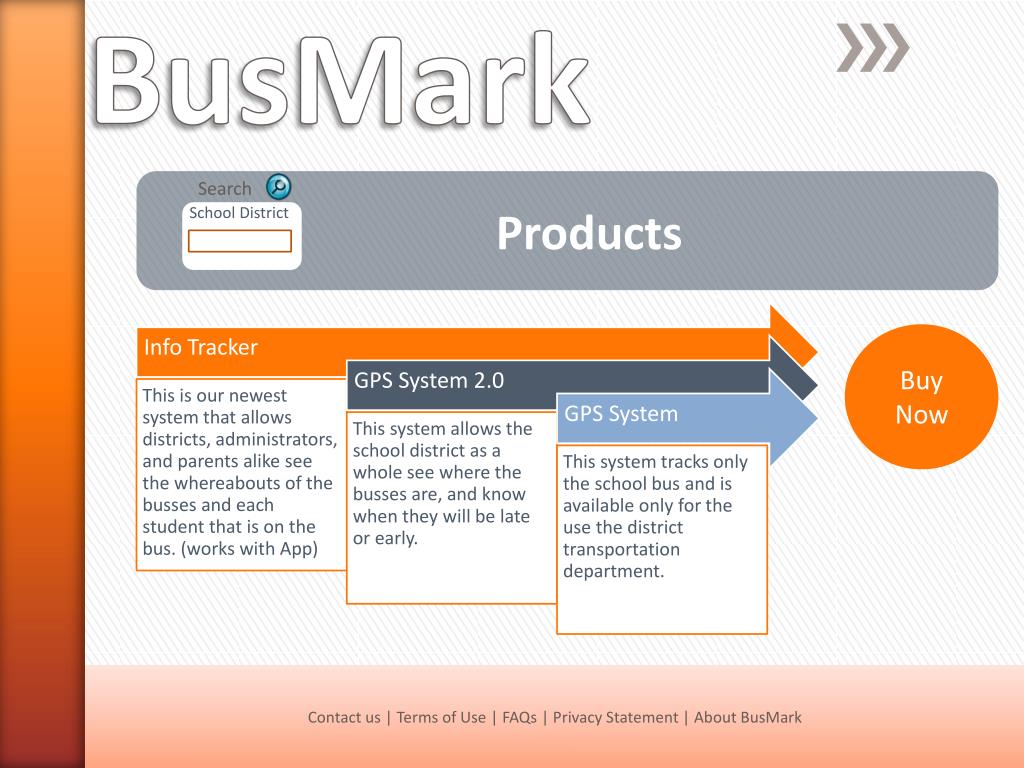 BusMark

Search

School District

Products

Info Tracker

This is our newest system that allows districts, administrators, and parents alike see the whereabouts of the busses and each student that is on the bus. (works with App)

GPS System 2.0

This system allows the school district as a whole see where the busses are, and know when they will be late or early.

GPS System

This system tracks only the school bus and is available only for the use the district transportation department.

Buy Now

Contact us | Terms of Use | FAQs | Privacy Statement | About BusMark